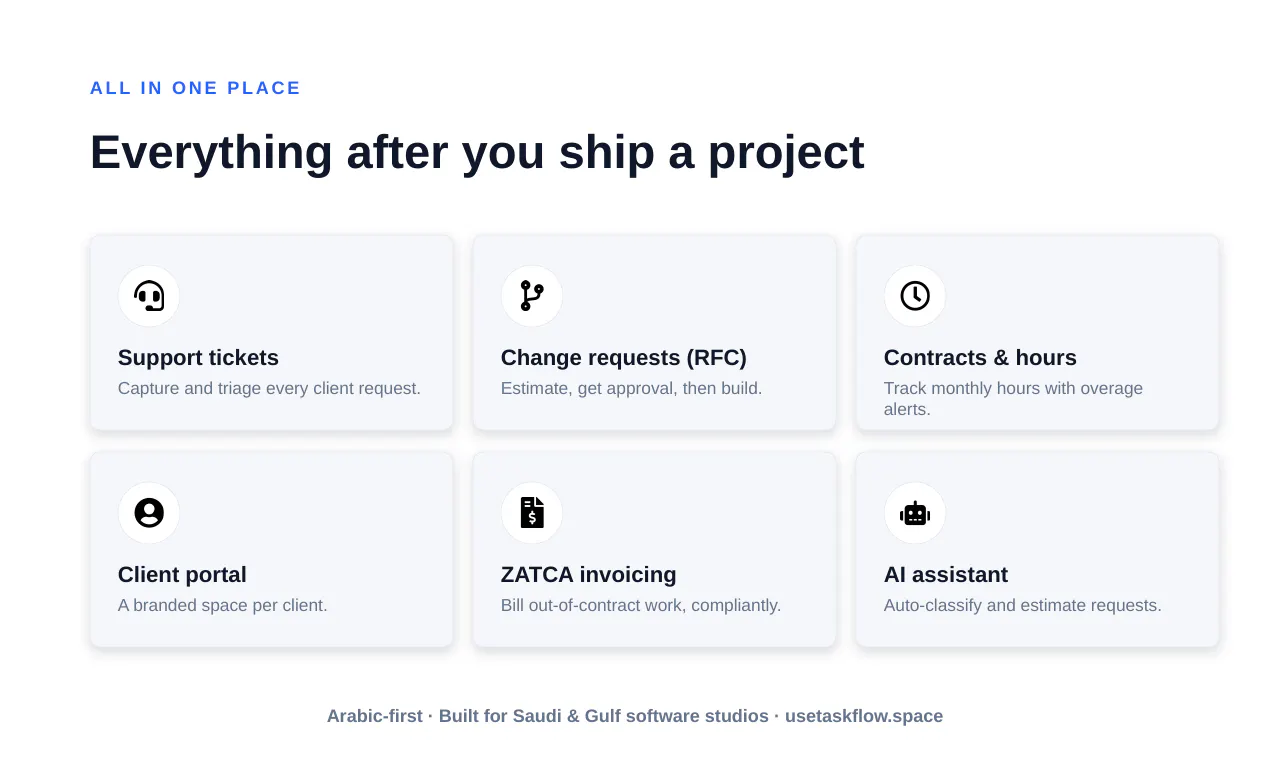 ALL IN ONE PLACE

Everything after you ship a project

Support tickets
Capture and triage every client request.

Change requests (RFC)
Estimate, get approval, then build.

Contracts & hours
Track monthly hours with overage alerts.

Client portal
A branded space per client.

ZATCA invoicing
Bill out-of-contract work, compliantly.

AI assistant
Auto-classify and estimate requests.

Arabic-first · Built for Saudi & Gulf software studios · usetaskflow.space